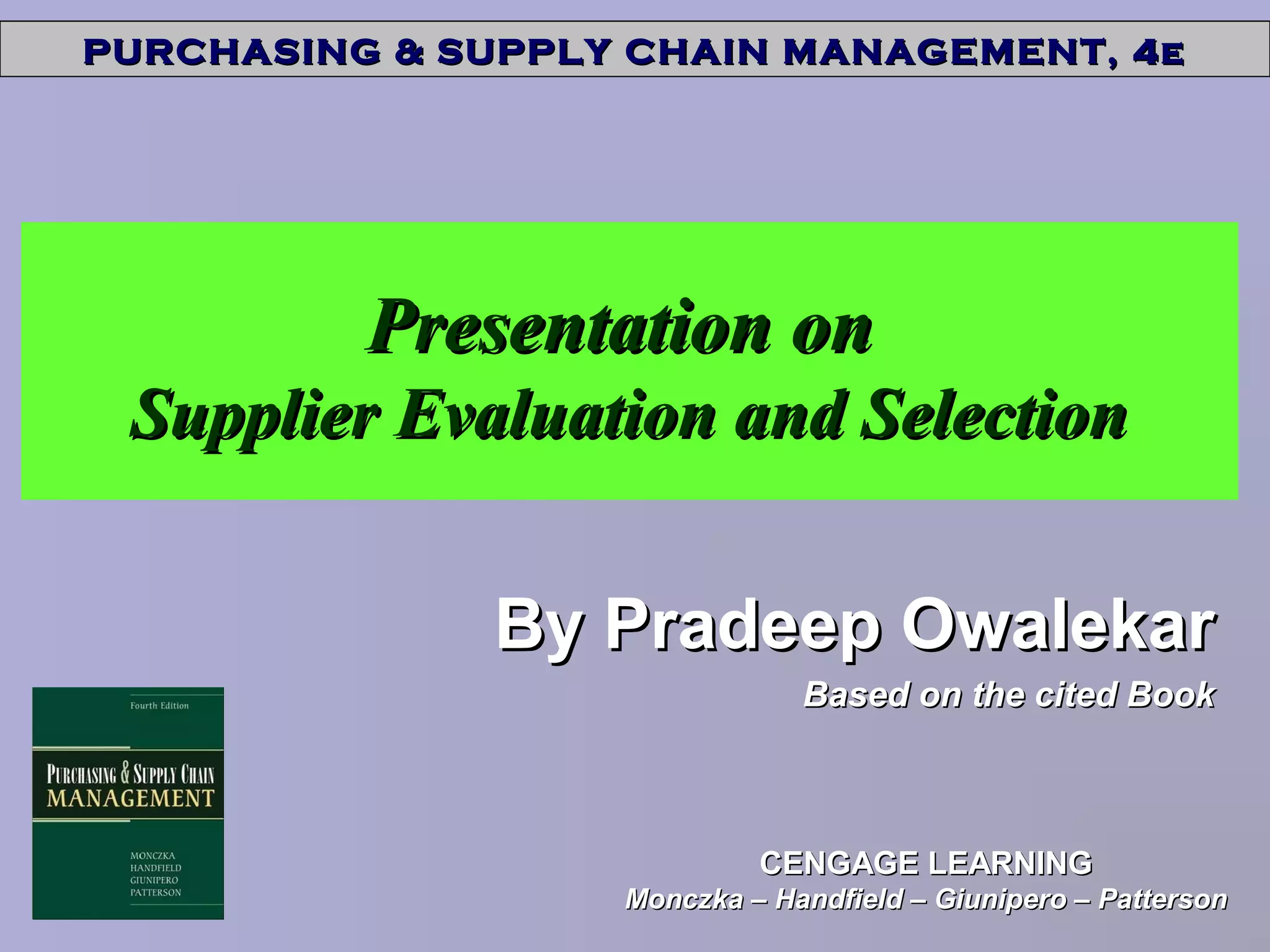 PURCHASING & SUPPLY CHAIN MANAGEMENT, 4E

Presentation on
Supplier Evaluation and Selection

By Pradeep Owalekar

Based on the cited Book

Fourth Edition

PURCHASING & SUPPLY CHAIN MANAGEMENT

MONCZKA
HANDFIELD
GIUNIPERO
PATTERSON

CENGAGE LEARNING
Monczka – Handfield – Giunipero – Patterson